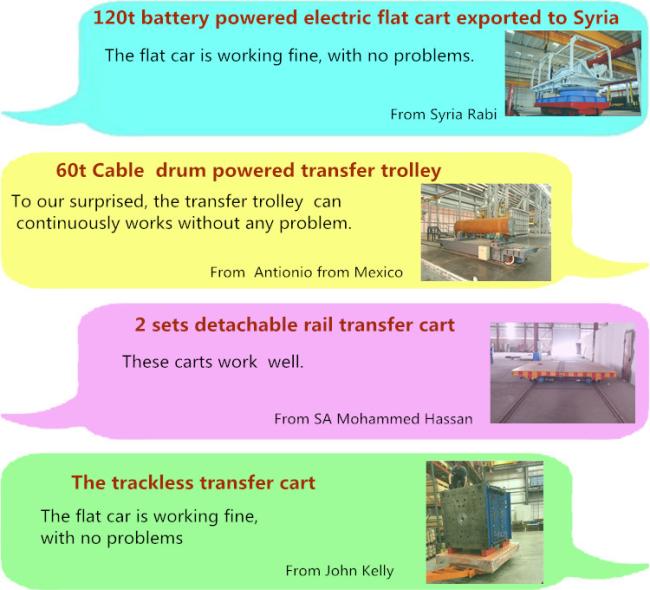 120t battery powered electric flat cart exported to Syria

The flat car is working fine, with no problems.

From Syria Rabi

60t Cable drum powered transfer trolley

To our surprised, the transfer trolley can continuously works without any problem.

From Antionio from Mexico

2 sets detachable rail transfer cart

These carts work well.

From SA Mohammed Hassan

The trackless transfer cart

The flat car is working fine, with no problems

From John Kelly